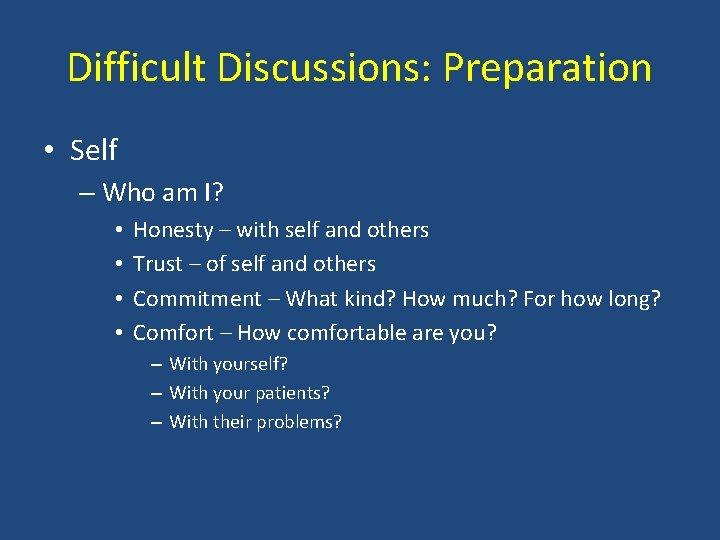 Difficult Discussions: Preparation

• Self
– Who am I?
• Honesty – with self and others
• Trust – of self and others
• Commitment – What kind? How much? For how long?
• Comfort – How comfortable are you?
– With yourself?
– With your patients?
– With their problems?